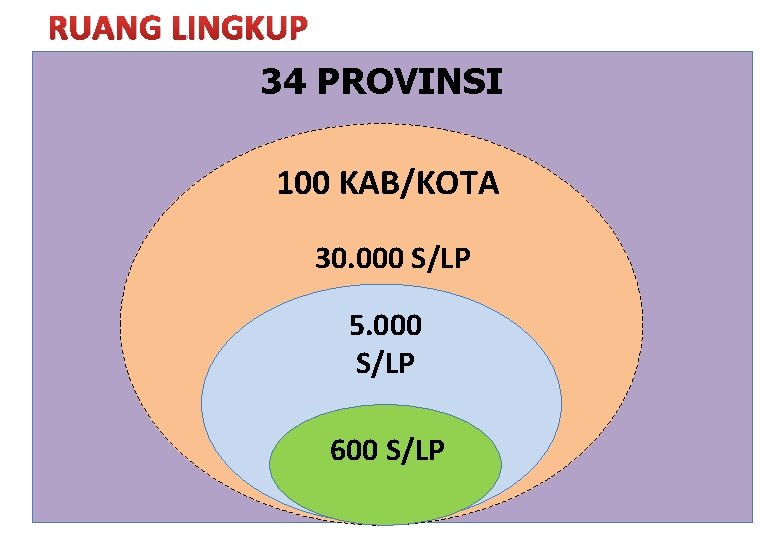 RUANG LINGKUP

34 PROVINSI

100 KAB/KOTA

30.000 S/LP

5.000 S/LP

600 S/LP